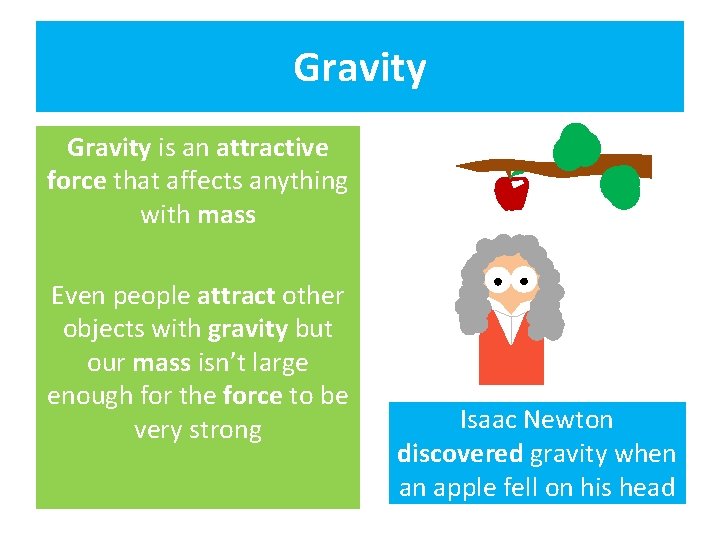 Gravity

Gravity is an attractive force that affects anything with mass

Even people attract other objects with gravity but our mass isn't large enough for the force to be very strong

Isaac Newton discovered gravity when an apple fell on his head